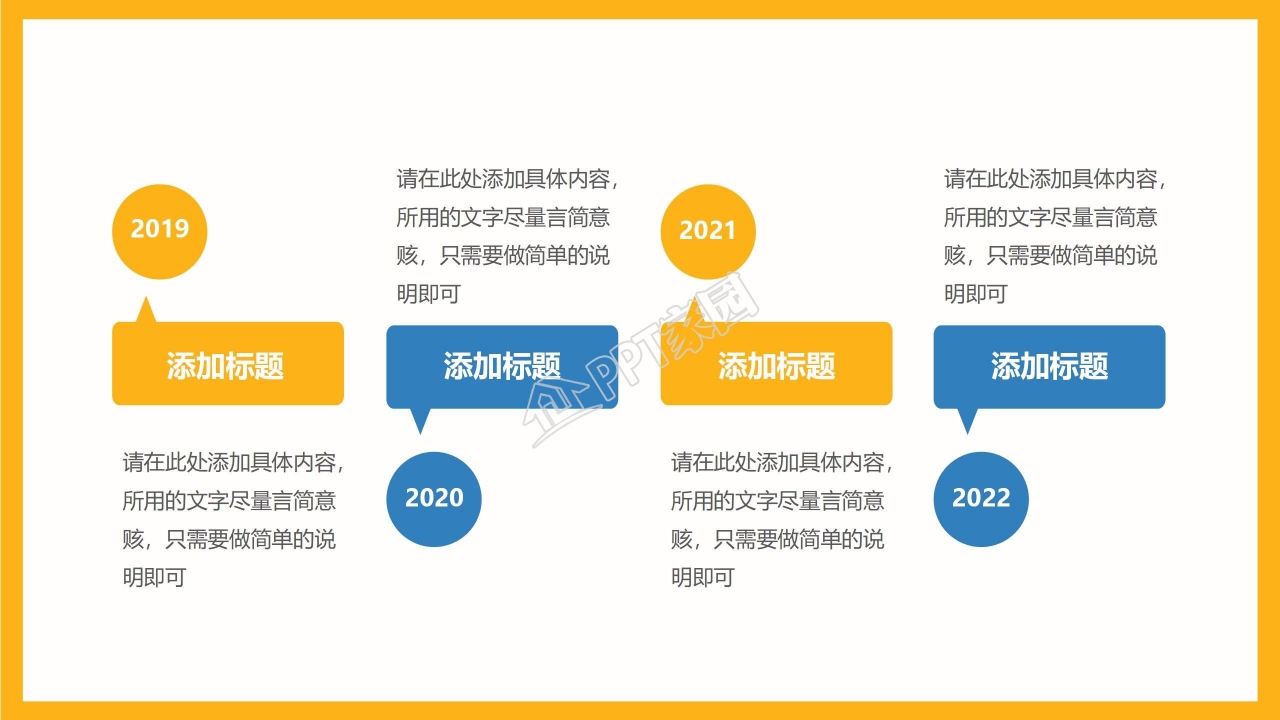 2019

添加标题

请在此处添加具体内容，所用的文字尽量言简意赅，只需要做简单的说明即可

请在此处添加具体内容，所用的文字尽量言简意赅，只需要做简单的说明即可

添加标题

2020

2021

添加标题

请在此处添加具体内容，所用的文字尽量言简意赅，只需要做简单的说明即可

请在此处添加具体内容，所用的文字尽量言简意赅，只需要做简单的说明即可

添加标题

2022

PPT家园